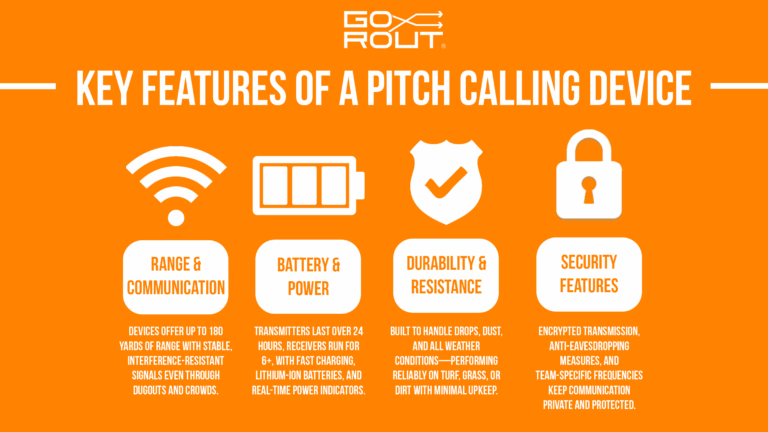 GO ROUT

KEY FEATURES OF A PITCH CALLING DEVICE

RANGE & COMMUNICATION

DEVICES OFFER UP TO 180 YARDS OF RANGE WITH STABLE, INTERFERENCE-RESISTANT SIGNALS EVEN THROUGH DUGOUTS AND CROWDS.

BATTERY & POWER

TRANSMITTERS LAST OVER 24 HOURS, RECEIVERS RUN FOR 6+, WITH FAST CHARGING, LITHIUM-ION BATTERIES, AND REAL-TIME POWER INDICATORS.

DURABILITY & RESISTANCE

BUILT TO HANDLE DROPS, DUST, AND ALL WEATHER CONDITIONS—PERFORMING RELIABLY ON TURF, GRASS, OR DIRT WITH MINIMAL UPKEEP.

SECURITY FEATURES

ENCRYPTED TRANSMISSION, ANTI-EAVESDROPPING MEASURES, AND TEAM-SPECIFIC FREQUENCIES KEEP COMMUNICATION PRIVATE AND PROTECTED.